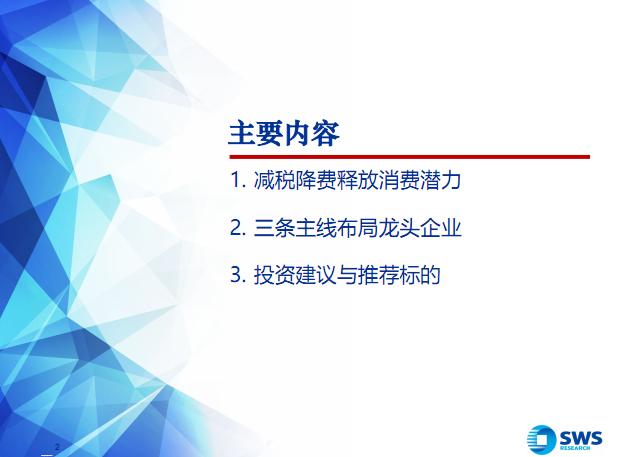 主要内容

1. 减税降费释放消费潜力

2. 三条主线布局龙头企业

3. 投资建议与推荐标的

2

SWS
RESEARCH